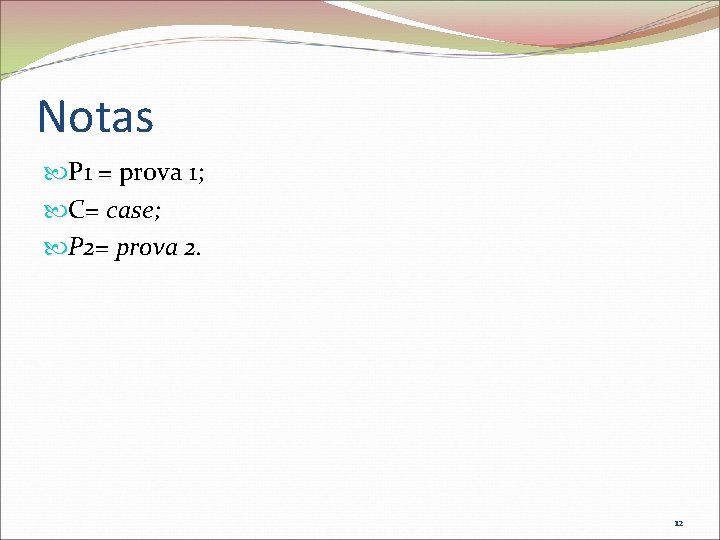 Notas

P1 = prova 1;

C= case;

P2= prova 2.

12